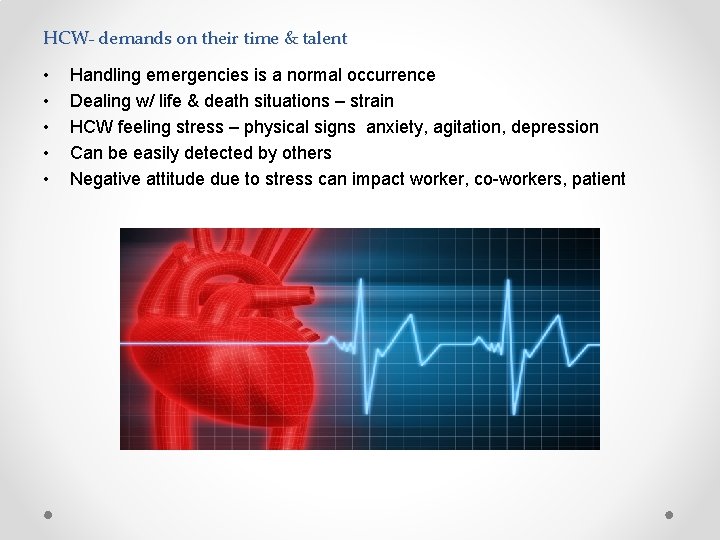 HCW- demands on their time & talent

• Handling emergencies is a normal occurrence
• Dealing w/ life & death situations – strain
• HCW feeling stress – physical signs anxiety, agitation, depression
• Can be easily detected by others
• Negative attitude due to stress can impact worker, co-workers, patient